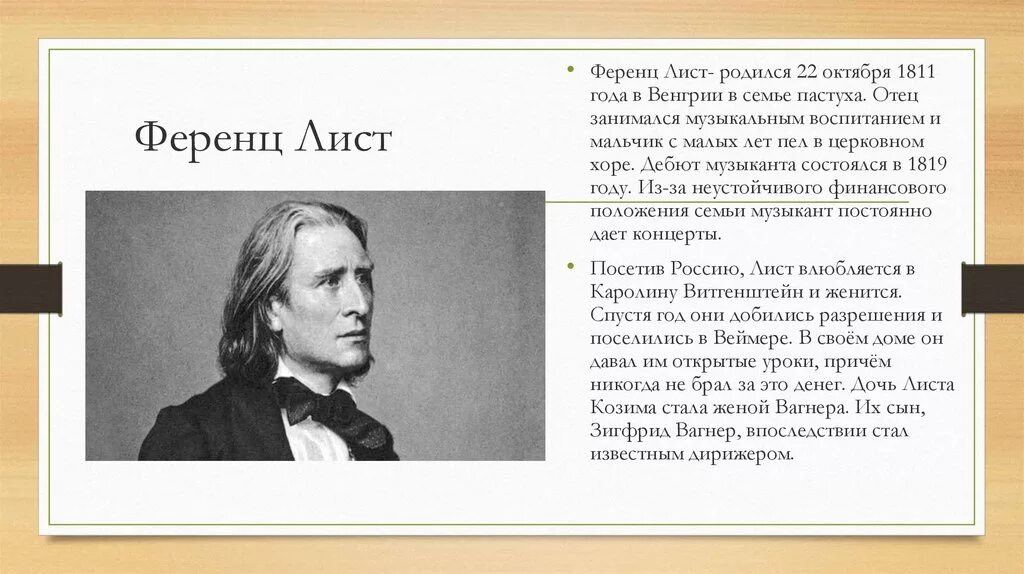 Ференц Лист

• Ференц Лист- родился 22 октября 1811 года в Венгрии в семье пастуха. Отец занимался музыкальным воспитанием и мальчик с малых лет пел в церковном хоре. Дебют музыканта состоялся в 1819 году. Из-за неустойчивого финансового положения семьи музыкант постоянно дает концерты.

• Посетив Россию, Лист влюбляется в Каролину Витгенштейн и женится. Спустя год они добились разрешения и поселились в Веймере. В своём доме он давал им открытые уроки, причём никогда не брал за это денег. Дочь Листа Козима стала женой Вагнера. Их сын, Зигфрид Вагнер, впоследствии стал известным дирижером.